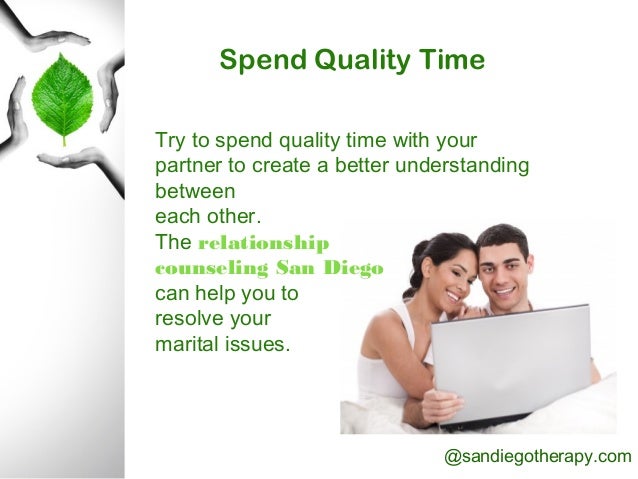 Spend Quality Time

Try to spend quality time with your partner to create a better understanding between each other.
The relationship counseling San Diego can help you to resolve your marital issues.

@sandiegotherapy.com